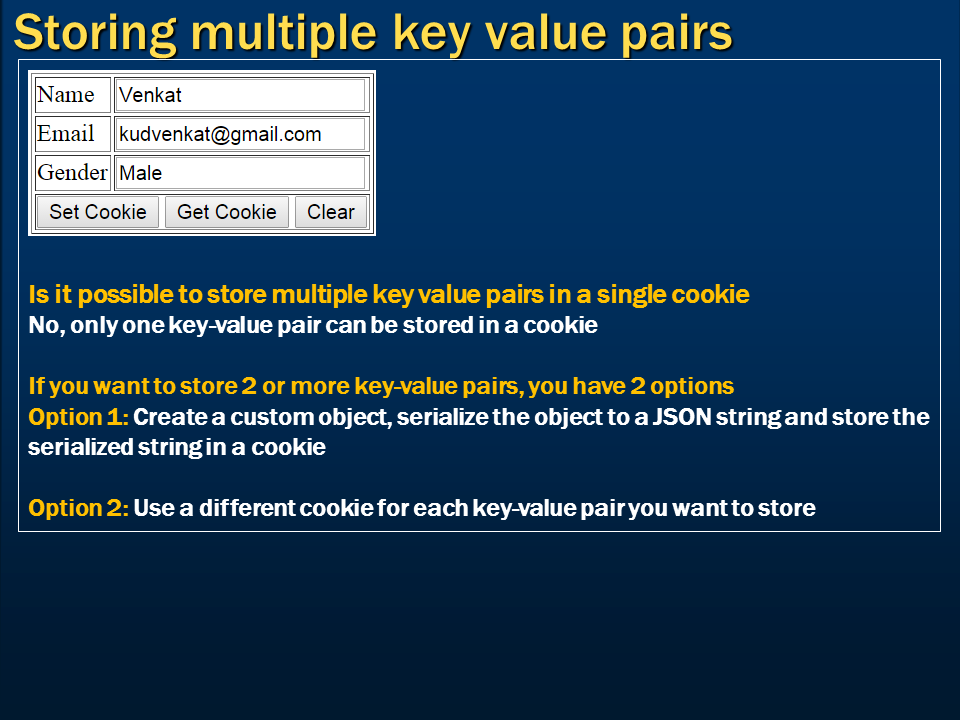 Storing multiple key value pairs

| Name | Venkat |
|---|---|
| Email | kudvenkat@gmail.com |
| Gender | Male |

Set Cookie Get Cookie Clear

Is it possible to store multiple key value pairs in a single cookie
No, only one key-value pair can be stored in a cookie

If you want to store 2 or more key-value pairs, you have 2 options
Option 1: Create a custom object, serialize the object to a JSON string and store the serialized string in a cookie

Option 2: Use a different cookie for each key-value pair you want to store